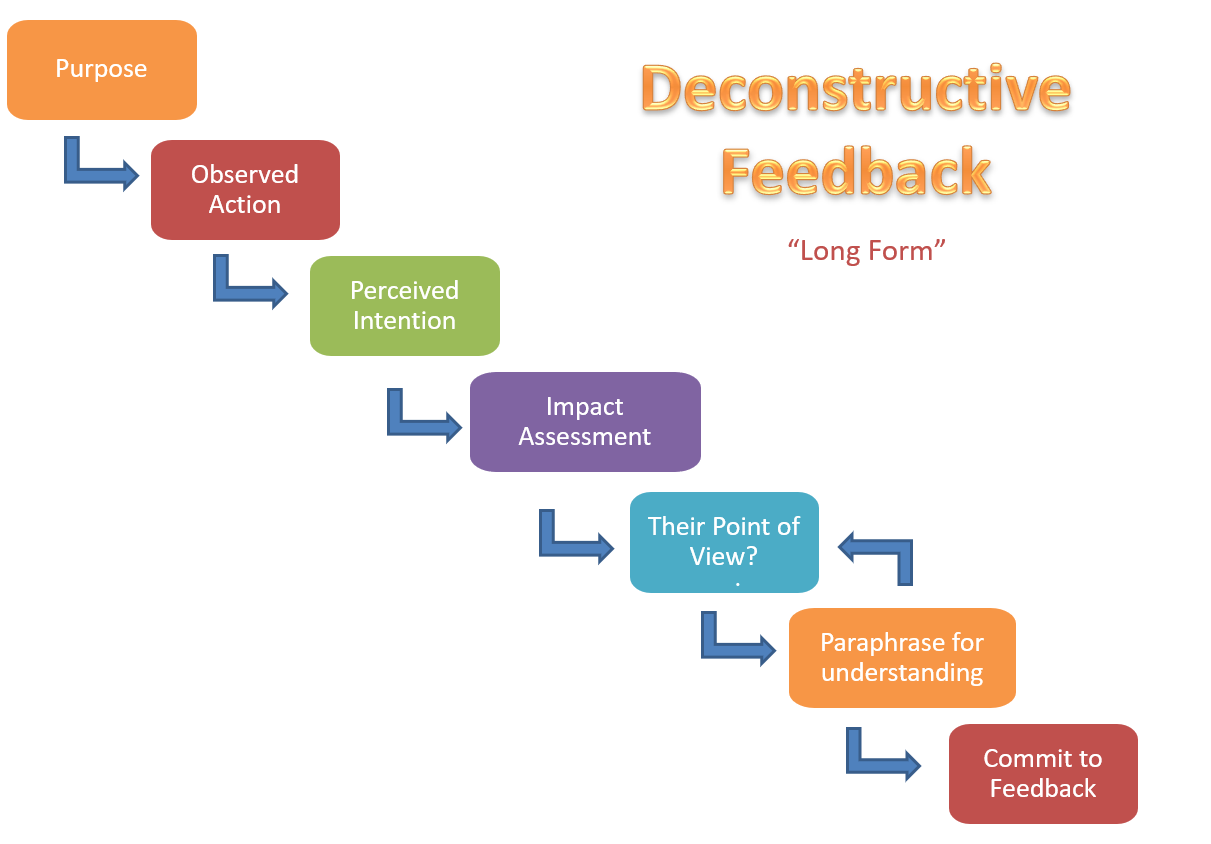 Deconstructive Feedback

"Long Form"

Purpose

Observed Action

Perceived Intention

Impact Assessment

Their Point of View?

Paraphrase for understanding

Commit to Feedback